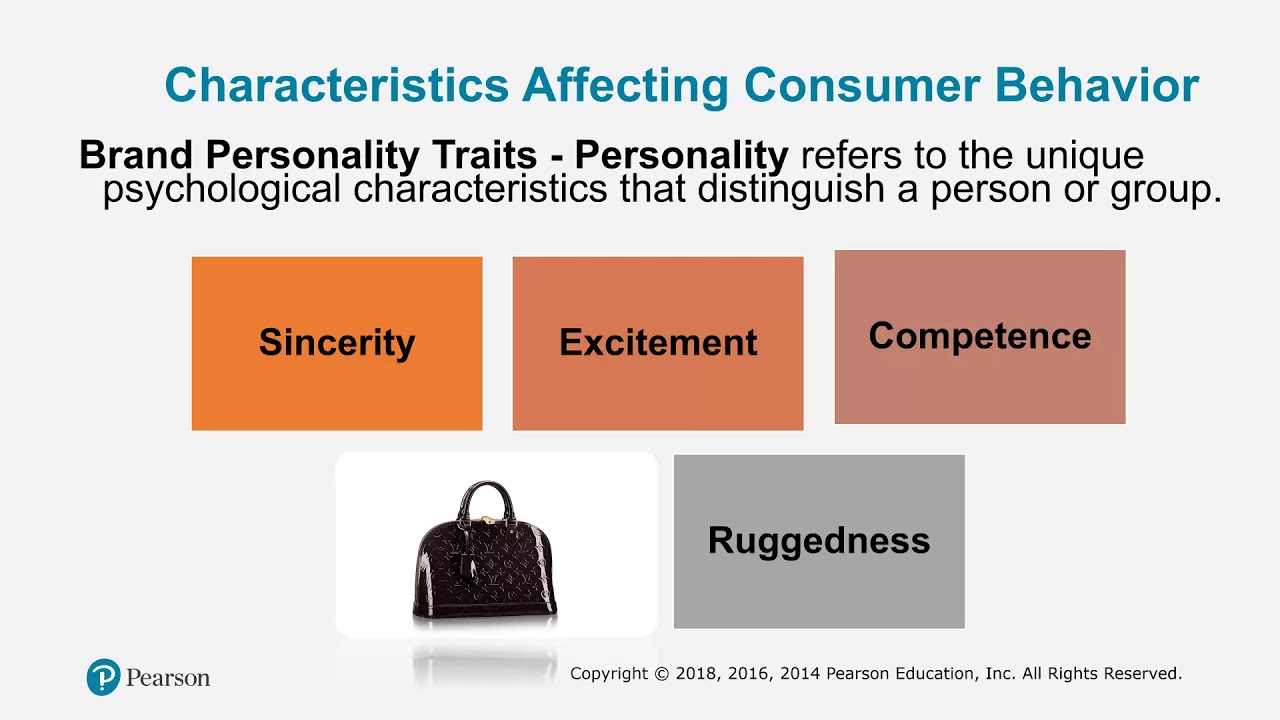 Characteristics Affecting Consumer Behavior

Brand Personality Traits - Personality refers to the unique psychological characteristics that distinguish a person or group.

Sincerity

Excitement

Competence

Ruggedness

Pearson

Copyright © 2018, 2016, 2014 Pearson Education, Inc. All Rights Reserved.